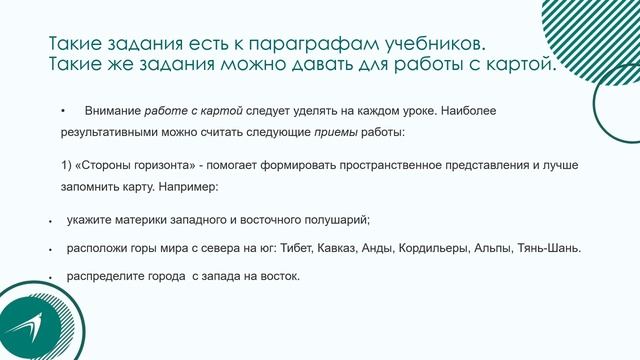 Такие задания есть к параграфам учебников. Такие же задания можно давать для работы с картой.

• Внимание работе с картой следует уделять на каждом уроке. Наиболее результативными можно считать следующие приемы работы:

1) «Стороны горизонта» - помогает формировать пространственное представления и лучше запомнить карту. Например:

• укажите материки западного и восточного полушарий;

• расположи горы мира с севера на юг: Тибет, Кавказ, Анды, Кордильеры, Альпы, Тянь-Шань.

• распределите города с запада на восток.